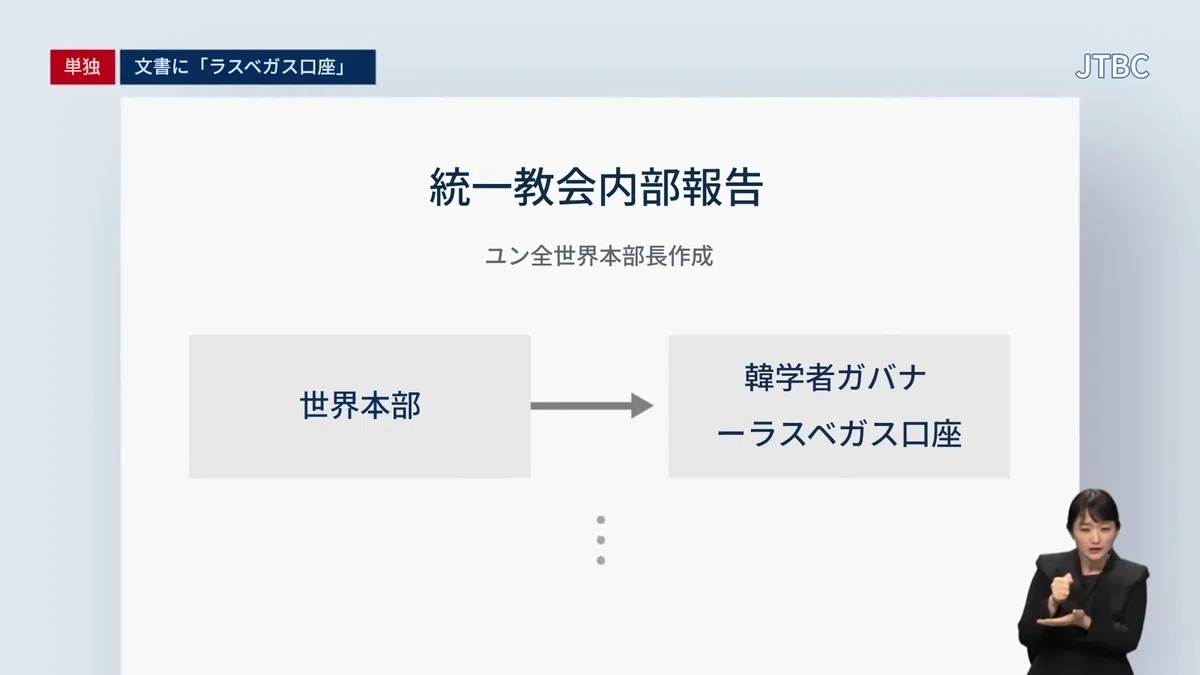 単独 文書に「ラスベガス口座」

JTBC

統一教会内部報告

ユン全世界本部長作成

世界本部

韓学者ガバナーラスベガス口座